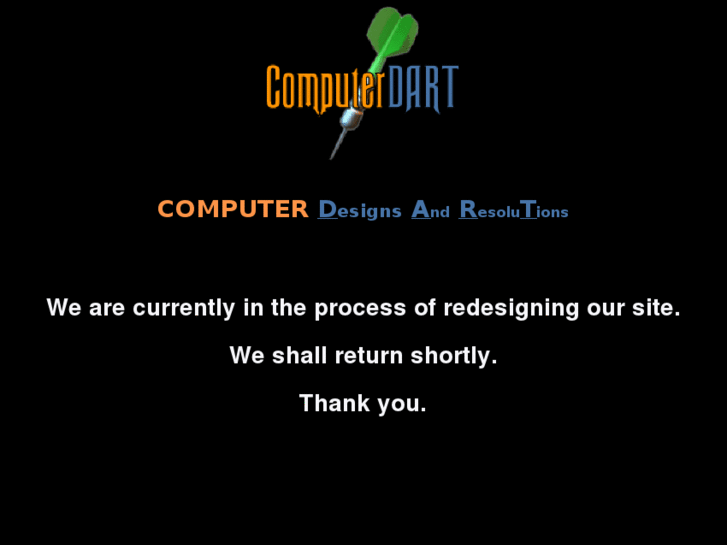 ComputerDART

COMPUTER Designs And ResoluTions

We are currently in the process of redesigning our site.

We shall return shortly.

Thank you.